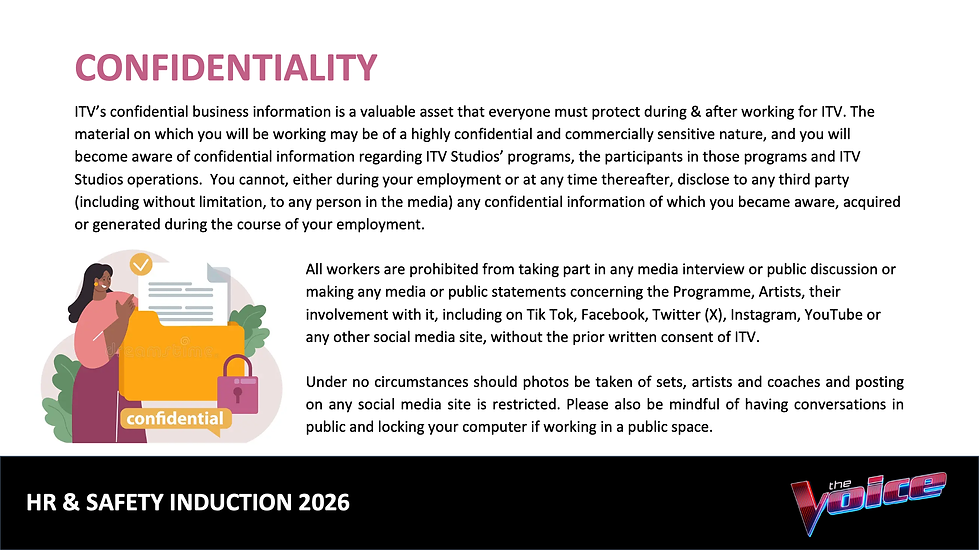 CONFIDENTIALITY

ITV's confidential business information is a valuable asset that everyone must protect during & after working for ITV. The material on which you will be working may be of a highly confidential and commercially sensitive nature, and you will become aware of confidential information regarding ITV Studios' programs, the participants in those programs and ITV Studios operations. You cannot, either during your employment or at any time thereafter, disclose to any third party (including without limitation, to any person in the media) any confidential information of which you became aware, acquired or generated during the course of your employment.

confidential

All workers are prohibited from taking part in any media interview or public discussion or making any media or public statements concerning the Programme, Artists, their involvement with it, including on Tik Tok, Facebook, Twitter (X), Instagram, YouTube or any other social media site, without the prior written consent of ITV.

Under no circumstances should photos be taken of sets, artists and coaches and posting on any social media site is restricted. Please also be mindful of having conversations in public and locking your computer if working in a public space.

HR & SAFETY INDUCTION 2026

the Voice